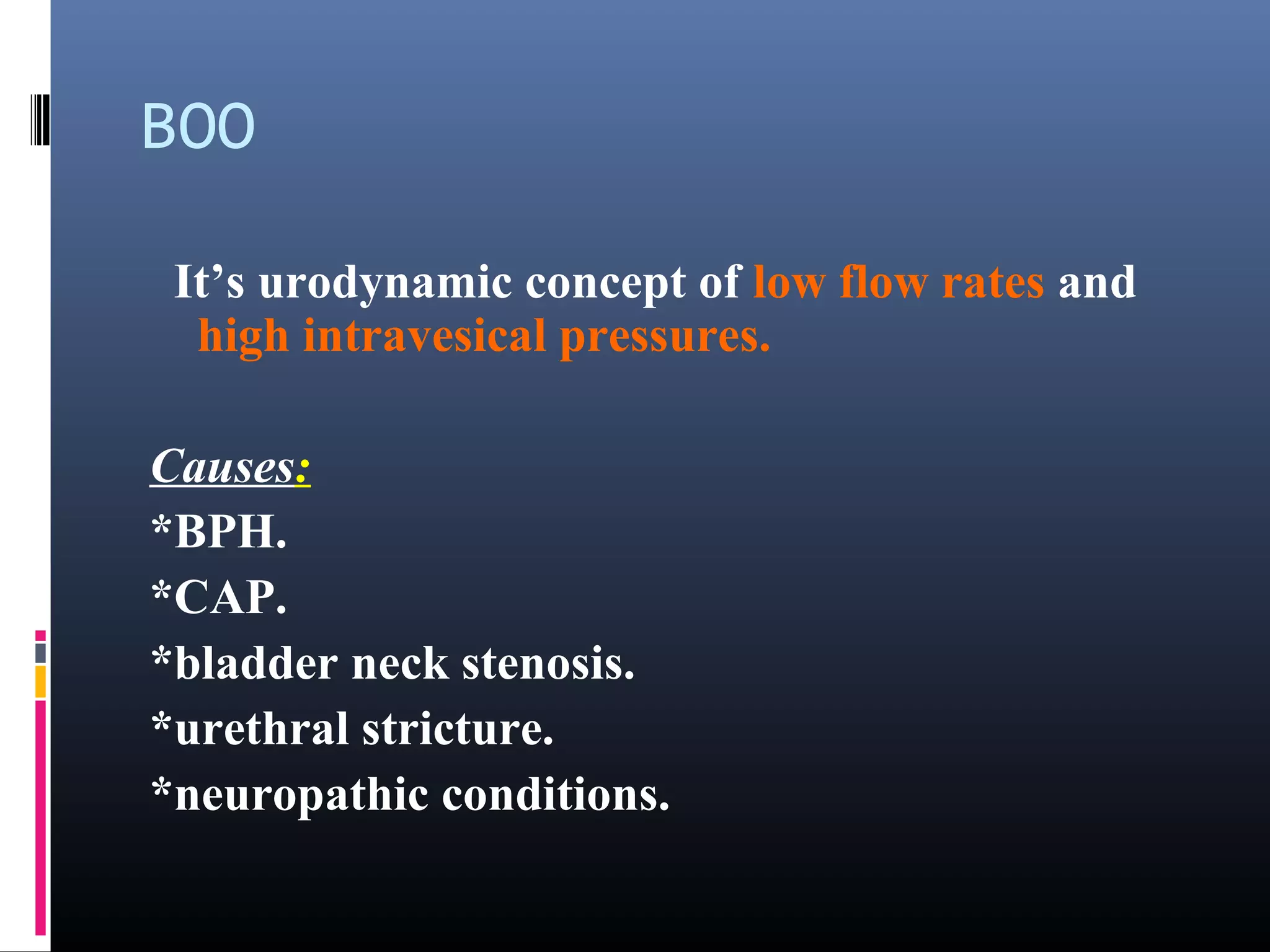 BOO

It’s urodynamic concept of low flow rates and high intravesical pressures.

Causes:
*BPH.
*CAP.
*bladder neck stenosis.
*urethral stricture.
*neuropathic conditions.